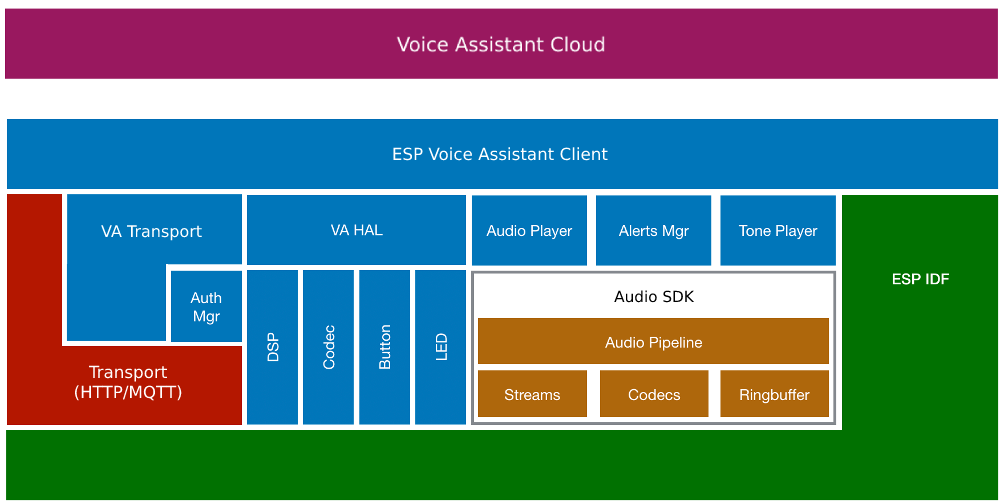 Voice Assistant Cloud

ESP Voice Assistant Client

VA Transport

Auth Mgr

Transport (HTTP/MQTT)

VA HAL

DSP

Codec

Button

LED

Audio Player

Alerts Mgr

Tone Player

Audio SDK

Audio Pipeline

Streams

Codecs

Ringbuffer

ESP IDF